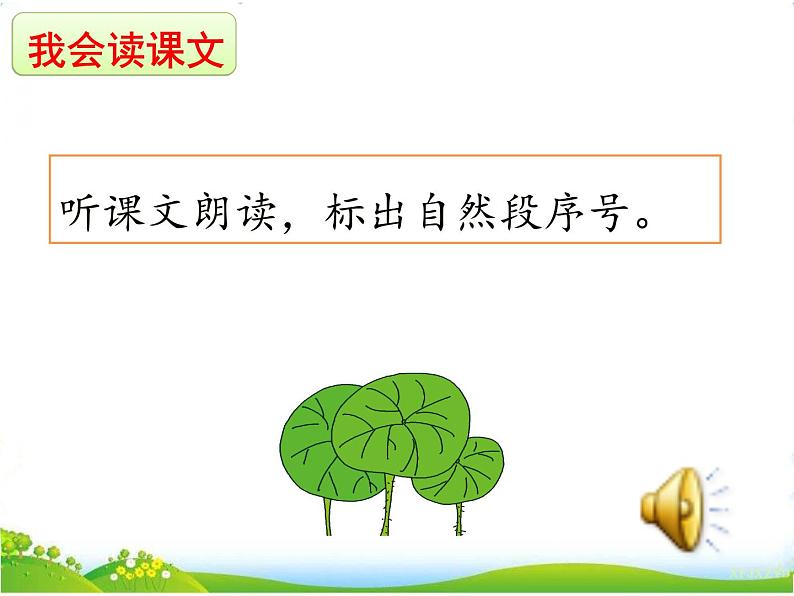 我会读课文

听课文朗读，标出自然段序号。